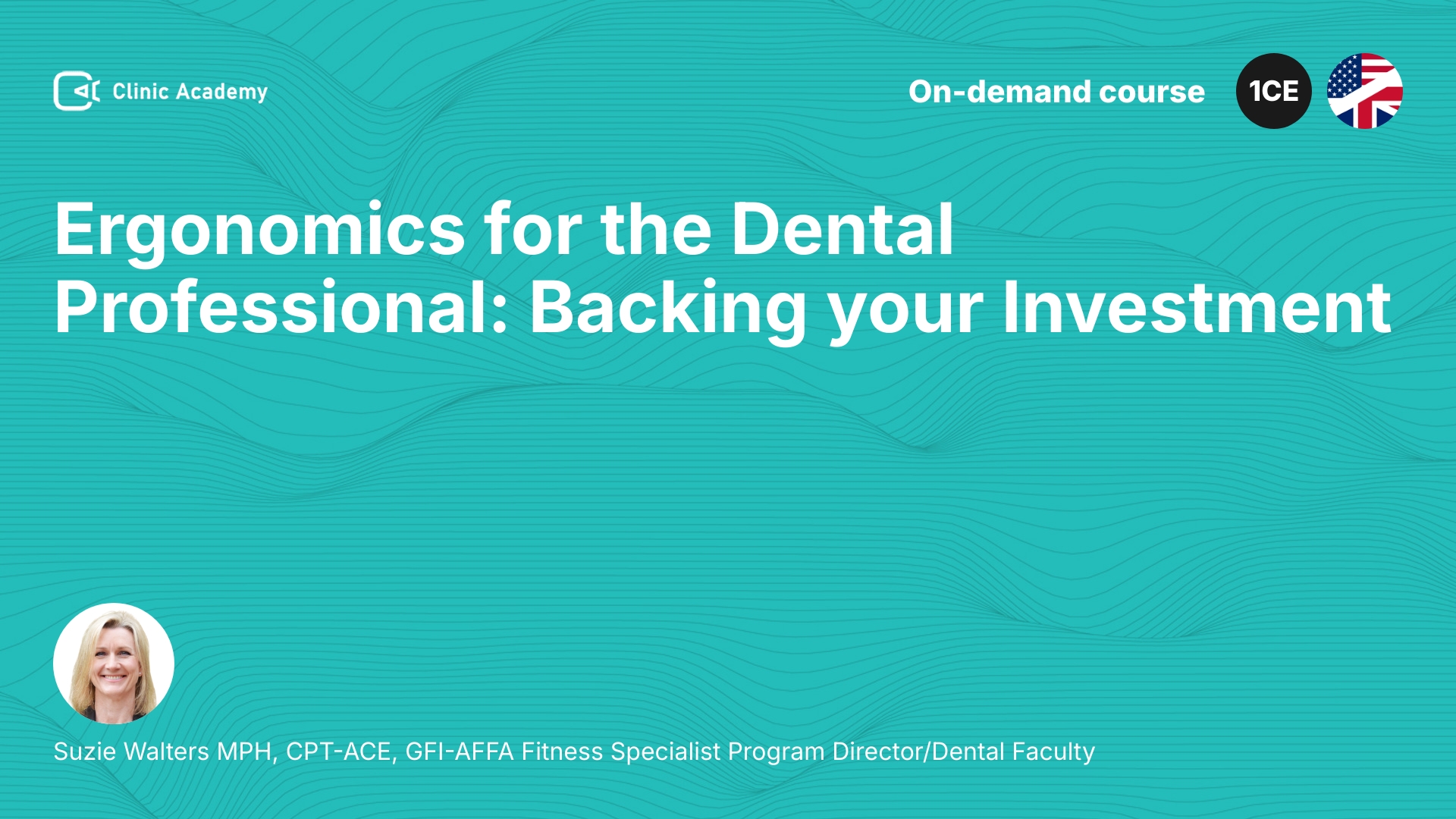 Clinic Academy

On-demand course

1CE

Ergonomics for the Dental Professional: Backing your Investment

Suzie Walters MPH, CPT-ACE, GFI-AFFA Fitness Specialist Program Director/Dental Faculty